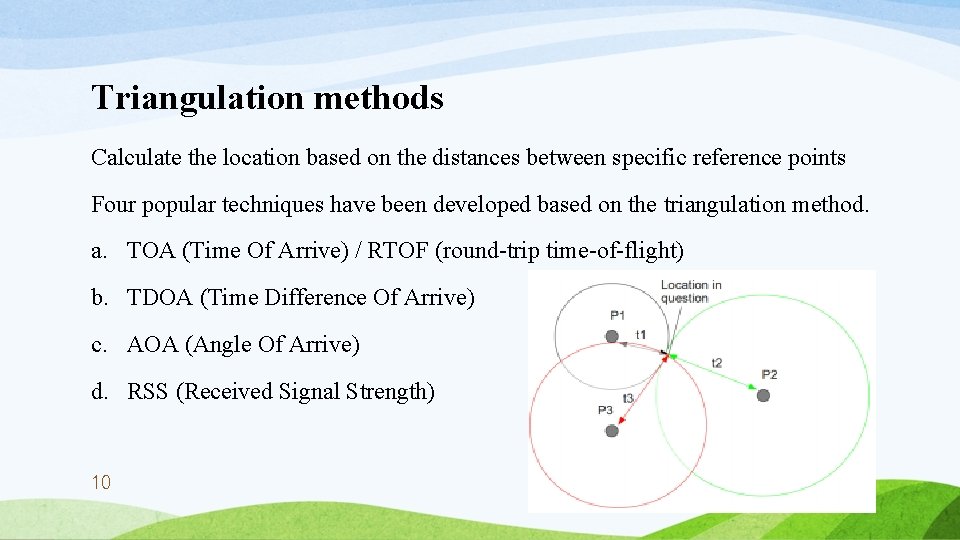 Triangulation methods

Calculate the location based on the distances between specific reference points

Four popular techniques have been developed based on the triangulation method.

a. TOA (Time Of Arrive) / RTOF (round-trip time-of-flight)

b. TDOA (Time Difference Of Arrive)

c. AOA (Angle Of Arrive)

d. RSS (Received Signal Strength)

Location in question

P1

t1

t2

P2

t3

P3

10